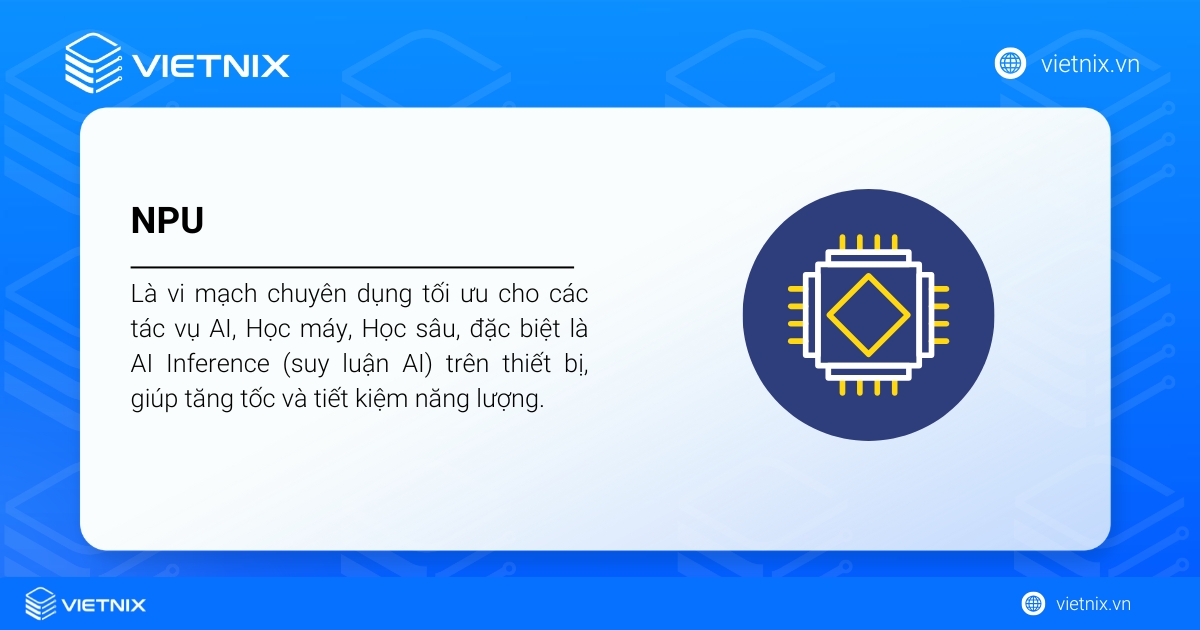 VIETNIX

vietnix.vn

NPU

Là vi mạch chuyên dụng tối ưu cho các tác vụ AI, Học máy, Học sâu, đặc biệt là AI Inference (suy luận AI) trên thiết bị, giúp tăng tốc và tiết kiệm năng lượng.

VIETNIX

vietnix.vn